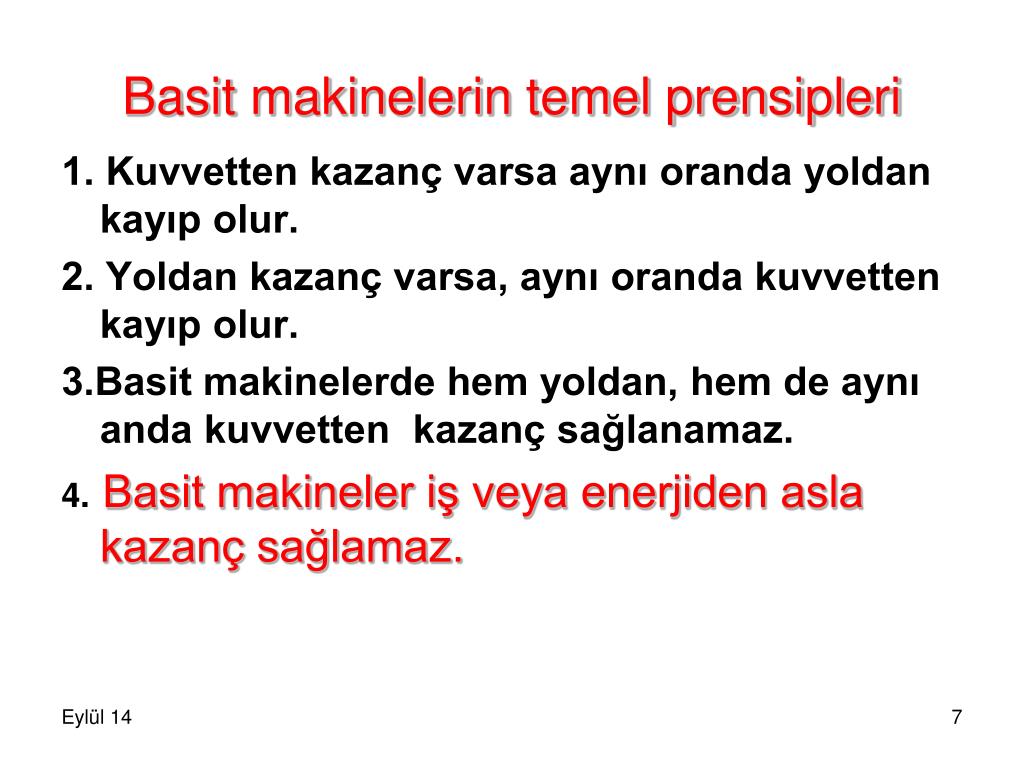 Basit makinelerin temel prensipleri

1. Kuvvetten kazanç varsa aynı oranda yoldan kayıp olur.

2. Yoldan kazanç varsa, aynı oranda kuvvetten kayıp olur.

3.Basit makinelerde hem yoldan, hem de aynı anda kuvvetten  kazanç sağlanamaz.

4. Basit makineler iş veya enerjiden asla kazanç sağlamaz.

Eylül 14

7